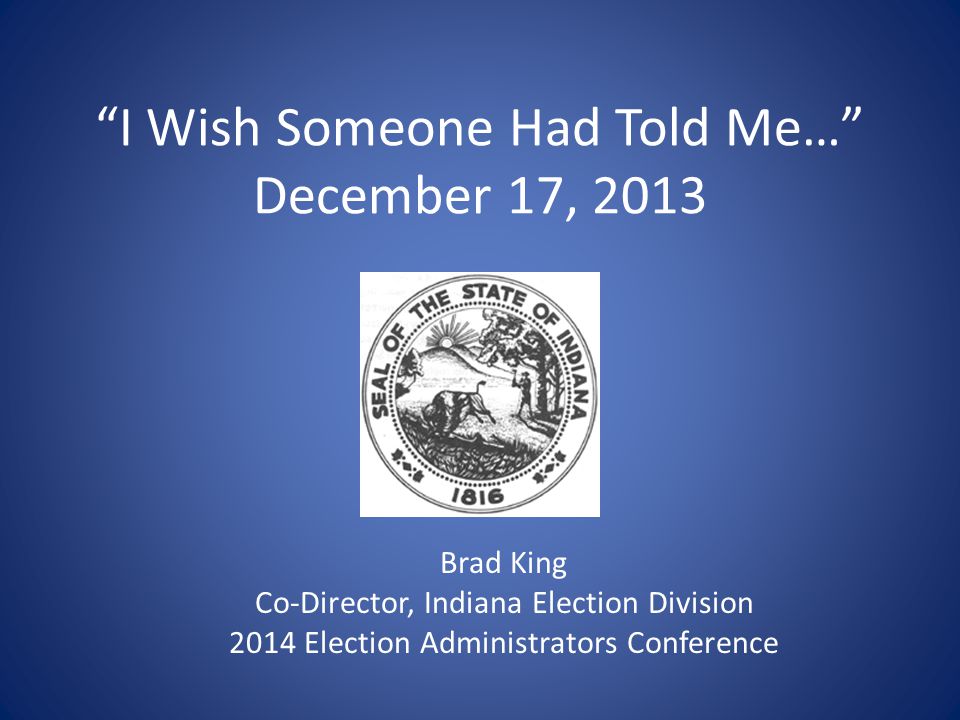 “I Wish Someone Had Told Me…”
December 17, 2013

SEAL OF THE STATE OF INDIANA
1816

Brad King
Co-Director, Indiana Election Division
2014 Election Administrators Conference